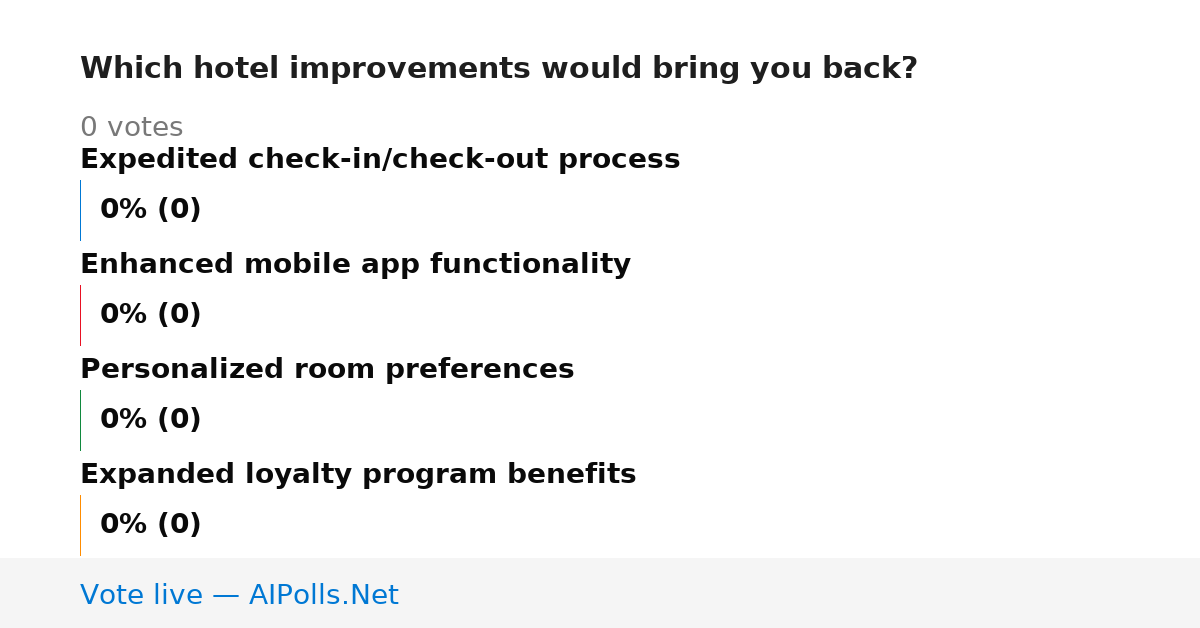 Which hotel improvements would bring you back?

0 votes

Expedited check-in/check-out process

0% (0)

Enhanced mobile app functionality

0% (0)

Personalized room preferences

0% (0)

Expanded loyalty program benefits

0% (0)

Vote live — AIPolls.Net